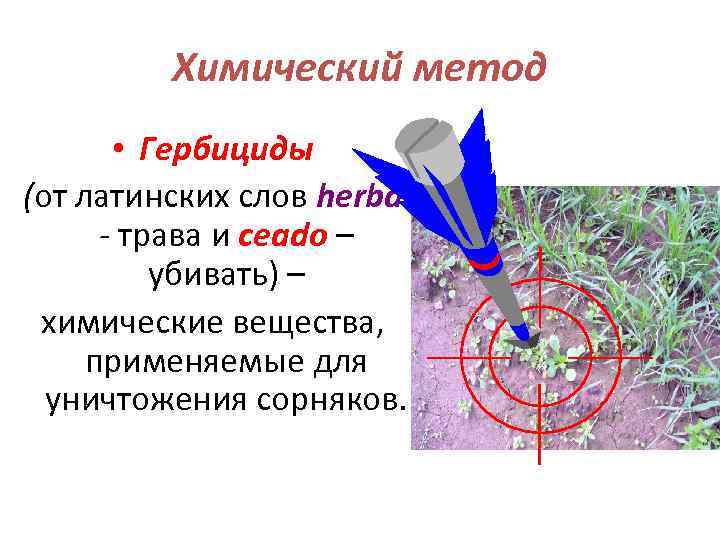 Химический метод

• Гербициды

(от латинских слов herba - трава и ceado – убивать) – химические вещества, применяемые для уничтожения сорняков.